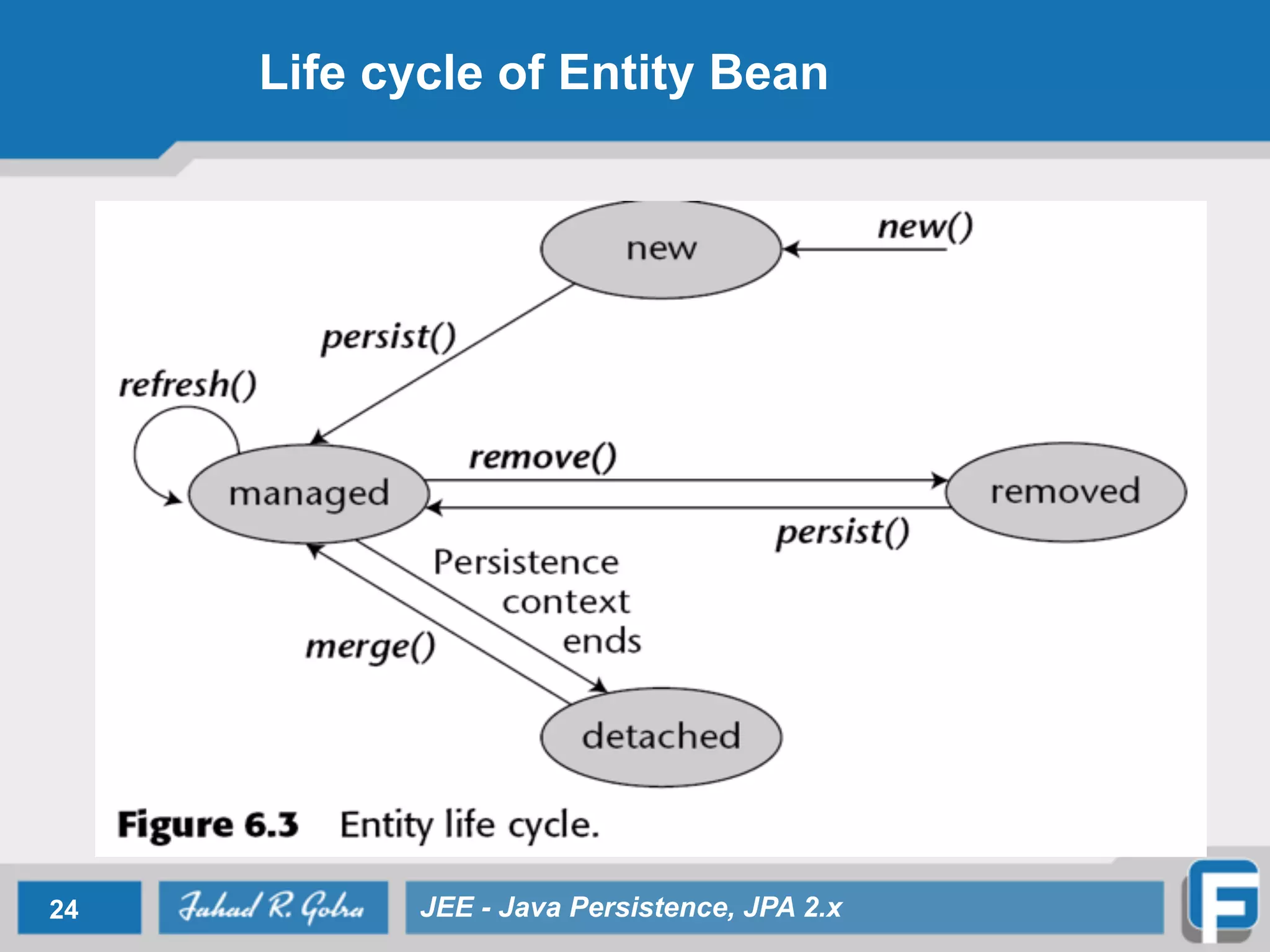 Life cycle of Entity Bean

new

new()

persist()

refresh()

managed

remove()

removed

persist()

Persistence context ends

merge()

detached

Figure 6.3 Entity life cycle.

24

Fahad R. Golra

JEE - Java Persistence, JPA 2.x